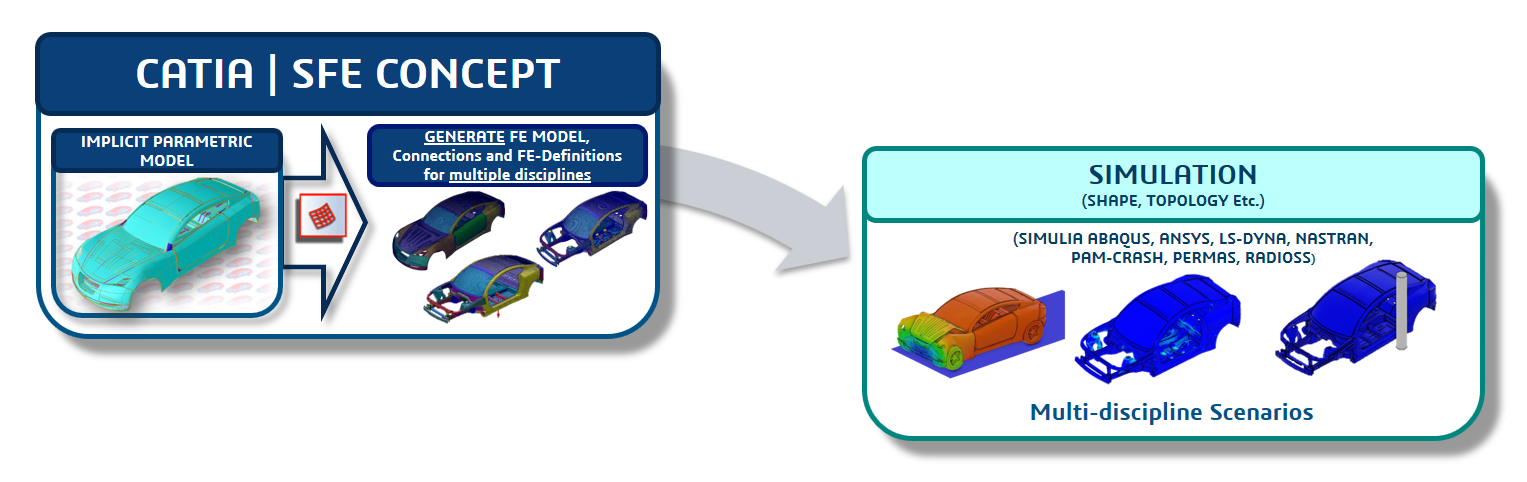 CATIA | SFE CONCEPT

IMPLICIT PARAMETRIC MODEL

GENERATE FE MODEL, Connections and FE-Definitions for multiple disciplines

SIMULATION
(SHAPE, TOPOLOGY Etc.)

(SIMULIA ABAQUS, ANSYS, LS-DYNA, NASTRAN, PAM-CRASH, PERMAS, RADIOSS)

Multi-discipline Scenarios